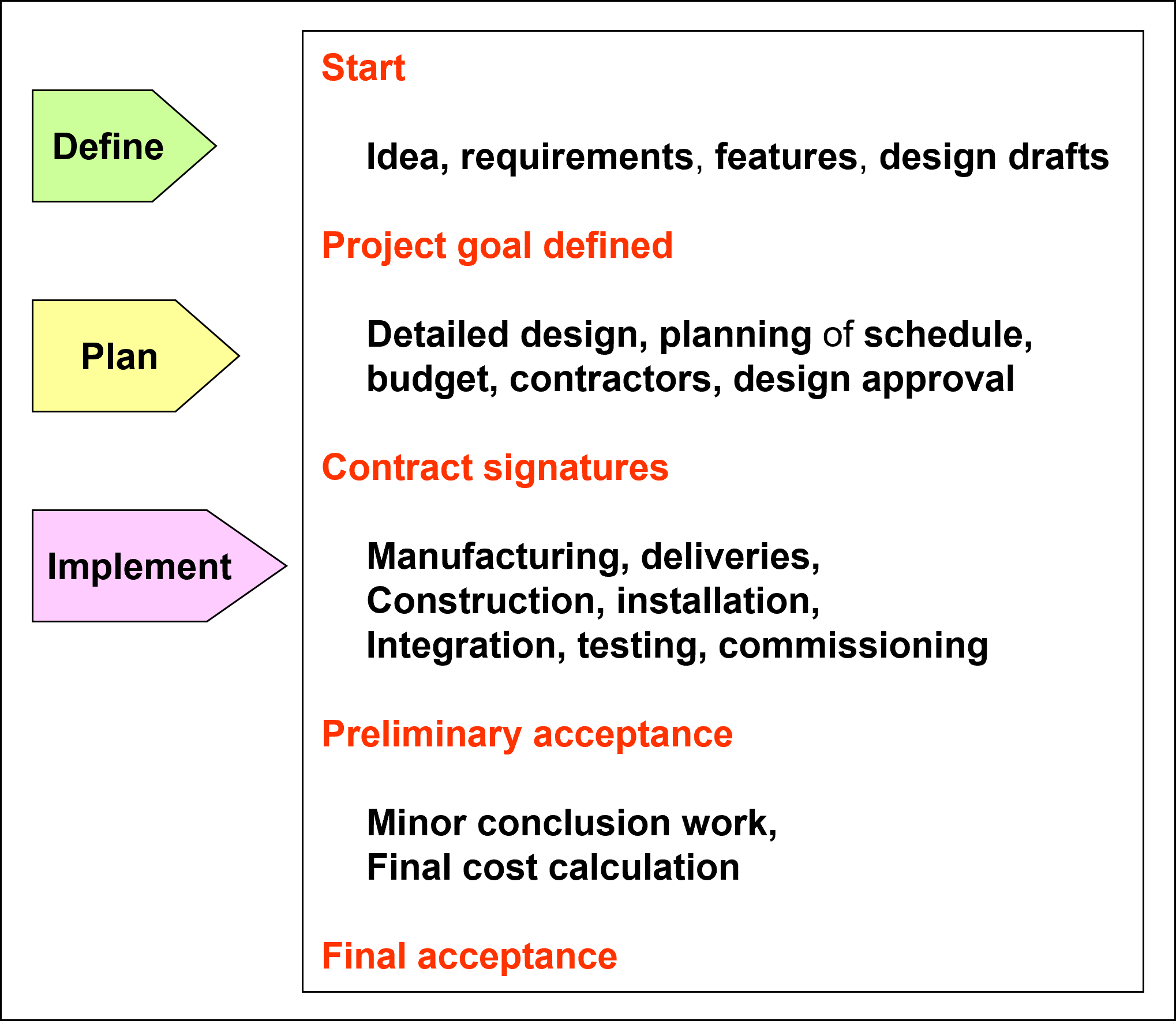 Define

Plan

Implement

Start

Idea, requirements, features, design drafts

Project goal defined

Detailed design, planning of schedule, budget, contractors, design approval

Contract signatures

Manufacturing, deliveries,
Construction, installation,
Integration, testing, commissioning

Preliminary acceptance

Minor conclusion work,
Final cost calculation

Final acceptance